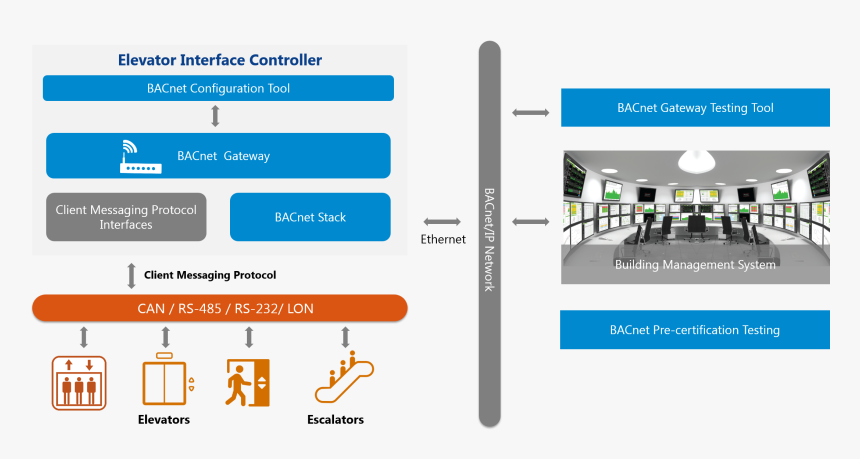 Elevator Interface Controller

BACnet Configuration Tool

BACnet Gateway

Client Messaging Protocol Interfaces

BACnet Stack

Client Messaging Protocol

CAN / RS-485 / RS-232/ LON

Elevators

Escalators

Ethernet

BACnet/IP Network

BACnet Gateway Testing Tool

Building Management System

BACnet Pre-certification Testing